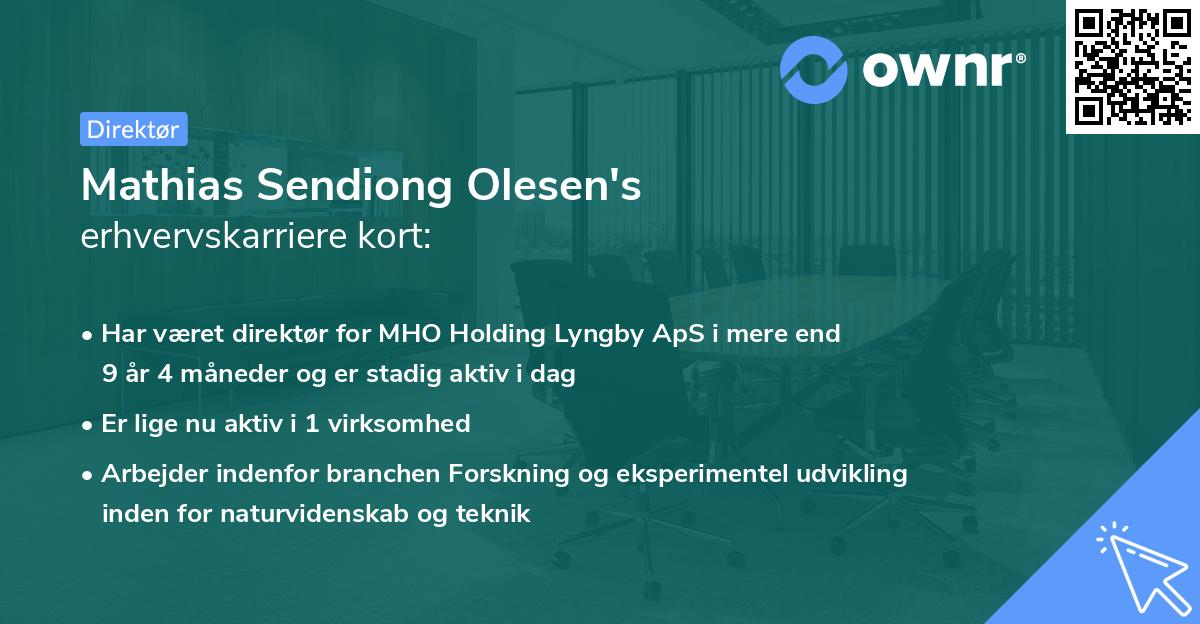 ownr®

Direktør

Mathias Sendiong Olesen's
erhvervskarriere kort:

• Har været direktør for MHO Holding Lyngby ApS i mere end 9 år 4 måneder og er stadig aktiv i dag
• Er lige nu aktiv i 1 virksomhed
• Arbejder indenfor branchen Forskning og eksperimentel udvikling inden for naturvidenskab og teknik